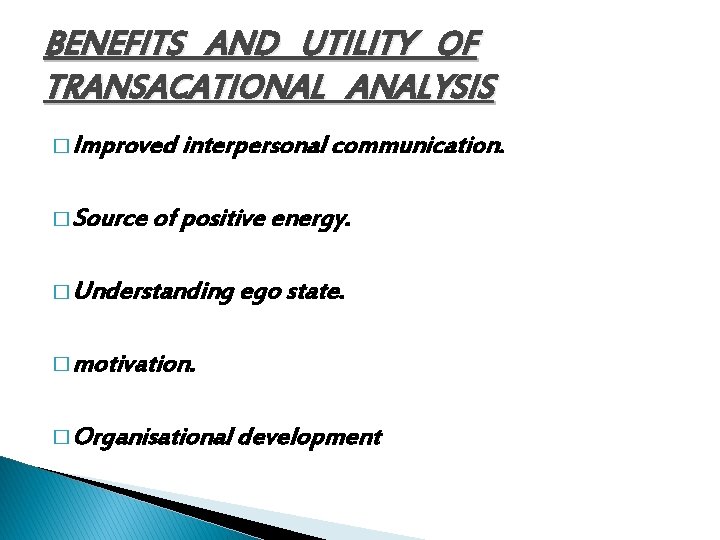 BENEFITS AND UTILITY OF TRANSACATIONAL ANALYSIS

□ Improved interpersonal communication.

□ Source of positive energy.

□ Understanding ego state.

□ motivation.

□ Organisational development